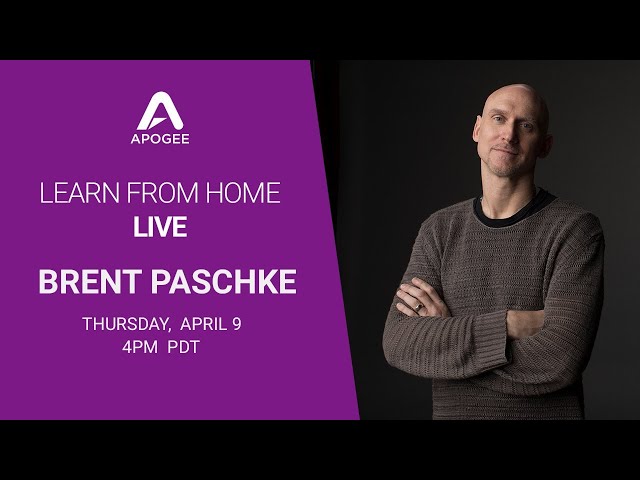 APOGEE

LEARN FROM HOME
LIVE

BRENT PASCHKE

THURSDAY, APRIL 9
4PM PDT